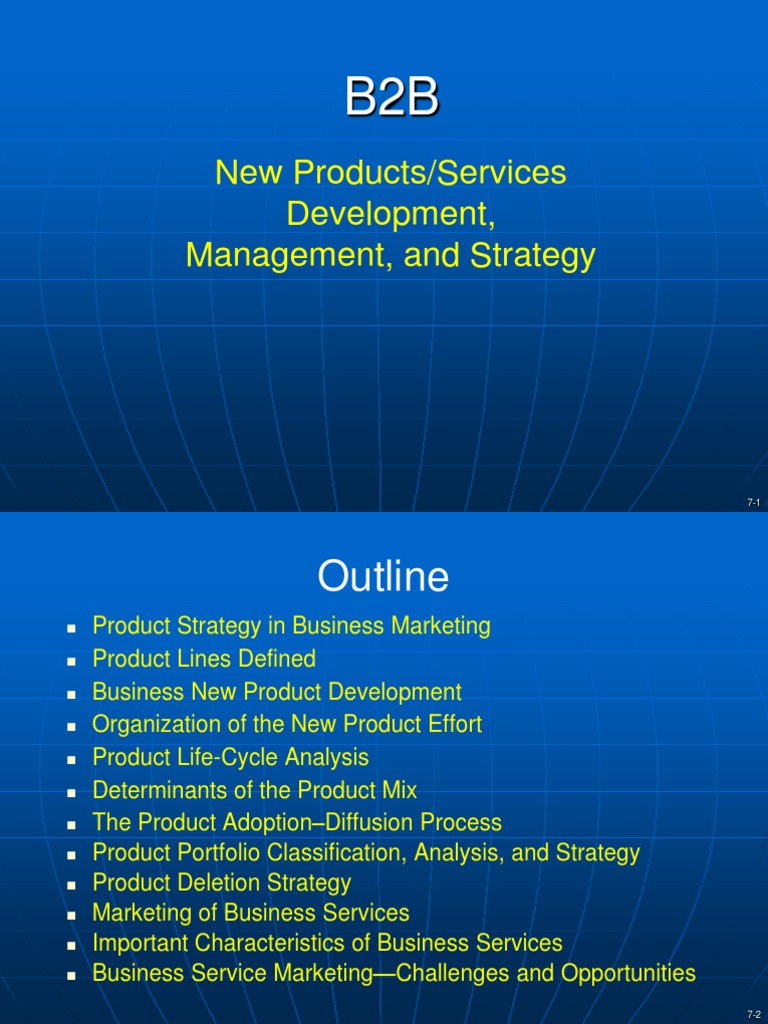 B2B

New Products/Services Development, Management, and Strategy

7-1

Outline

• Product Strategy in Business Marketing
• Product Lines Defined
• Business New Product Development
• Organization of the New Product Effort
• Product Life-Cycle Analysis
• Determinants of the Product Mix
• The Product Adoption–Diffusion Process
• Product Portfolio Classification, Analysis, and Strategy
• Product Deletion Strategy
• Marketing of Business Services
• Important Characteristics of Business Services
• Business Service Marketing—Challenges and Opportunities

7-2